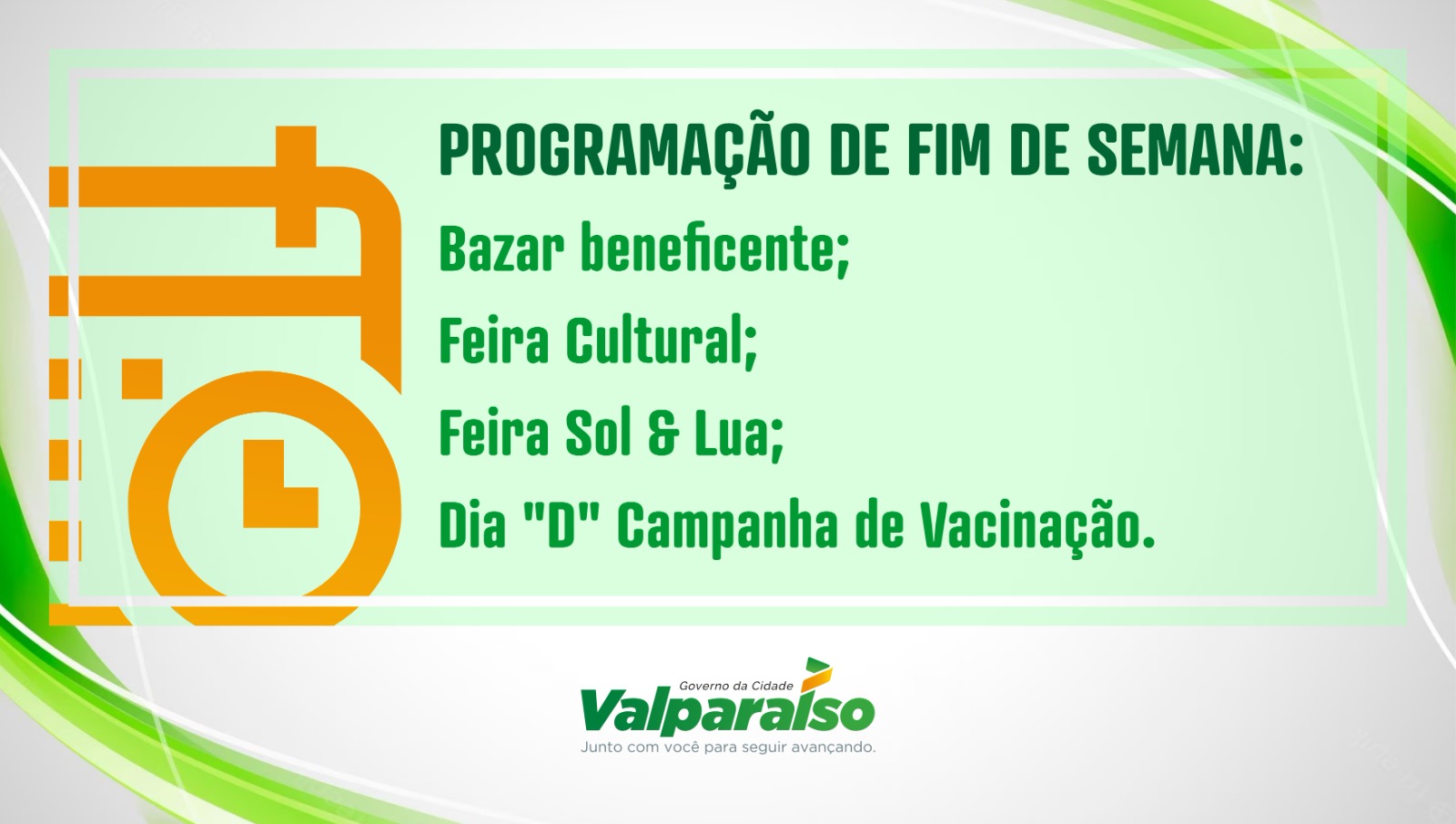 PROGRAMAÇÃO DE FIM DE SEMANA:

Bazar beneficente;

Feira Cultural;

Feira Sol & Lua;

Dia "D" Campanha de Vacinação.

Governo da Cidade
Valparaíso
Junto com você para seguir avançando.